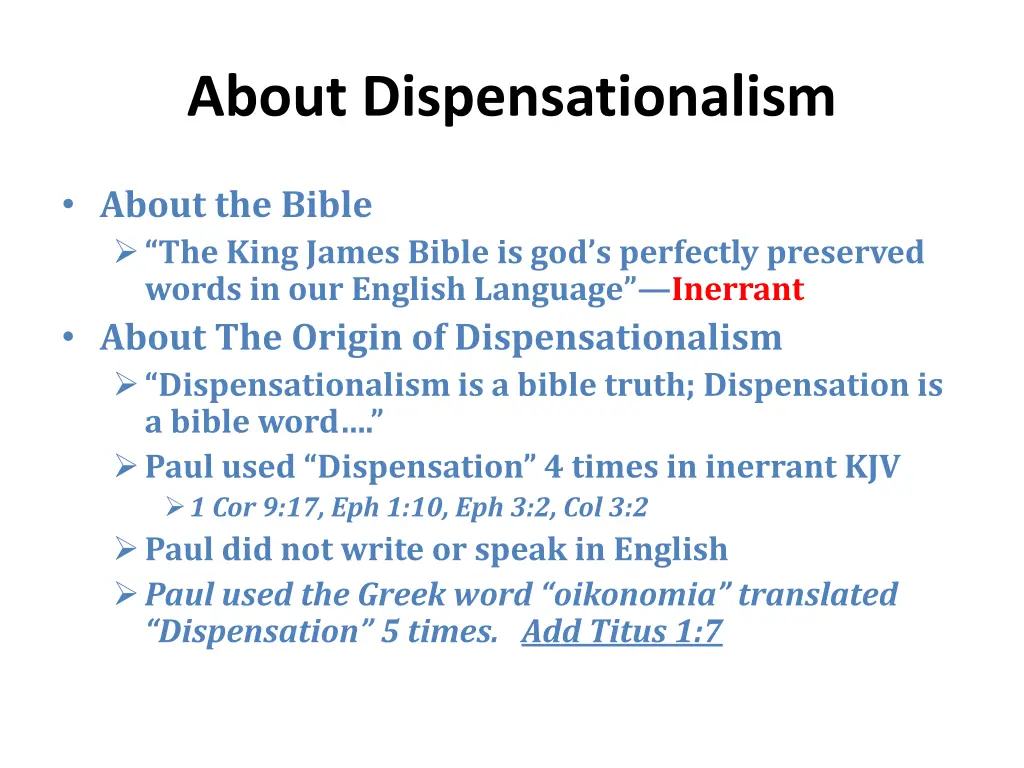 About Dispensationalism

• About the Bible
  ➢ “The King James Bible is god’s perfectly preserved words in our English Language”—Inerrant
• About The Origin of Dispensationalism
  ➢ “Dispensationalism is a bible truth; Dispensation is a bible word….”
  ➢ Paul used “Dispensation” 4 times in inerrant KJV
    ➢ 1 Cor 9:17, Eph 1:10, Eph 3:2, Col 3:2
  ➢ Paul did not write or speak in English
  ➢ Paul used the Greek word “oikonomia” translated “Dispensation” 5 times. Add Titus 1:7